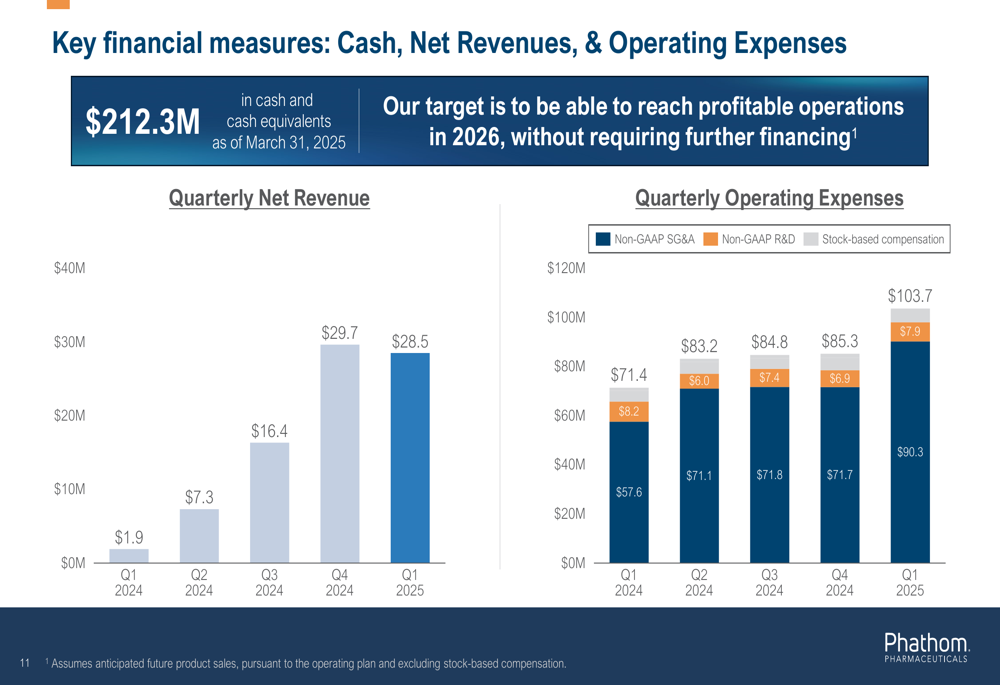 Key financial measures: Cash, Net Revenues, & Operating Expenses

$212.3M in cash and cash equivalents as of March 31, 2025

Our target is to be able to reach profitable operations in 2026, without requiring further financing$^1$

Quarterly Net Revenue

$40M
$30M
$20M
$10M
$0M

$1.9
$7.3
$16.4
$29.7
$28.5

Q1 2024
Q2 2024
Q3 2024
Q4 2024
Q1 2025

Quarterly Operating Expenses

Non-GAAP SG&A
Non-GAAP R&D
Stock-based compensation

$120M
$100M
$80M
$60M
$40M
$20M
$0M

$71.4
$8.2
$57.6

$83.2
$6.0
$71.1

$84.8
$7.4
$71.8

$85.3
$6.9
$71.7

$103.7
$7.9
$90.3

Q1 2024
Q2 2024
Q3 2024
Q4 2024
Q1 2025

11 $^1$ Assumes anticipated future product sales, pursuant to the operating plan and excluding stock-based compensation.

Phathom PHARMACEUTICALS